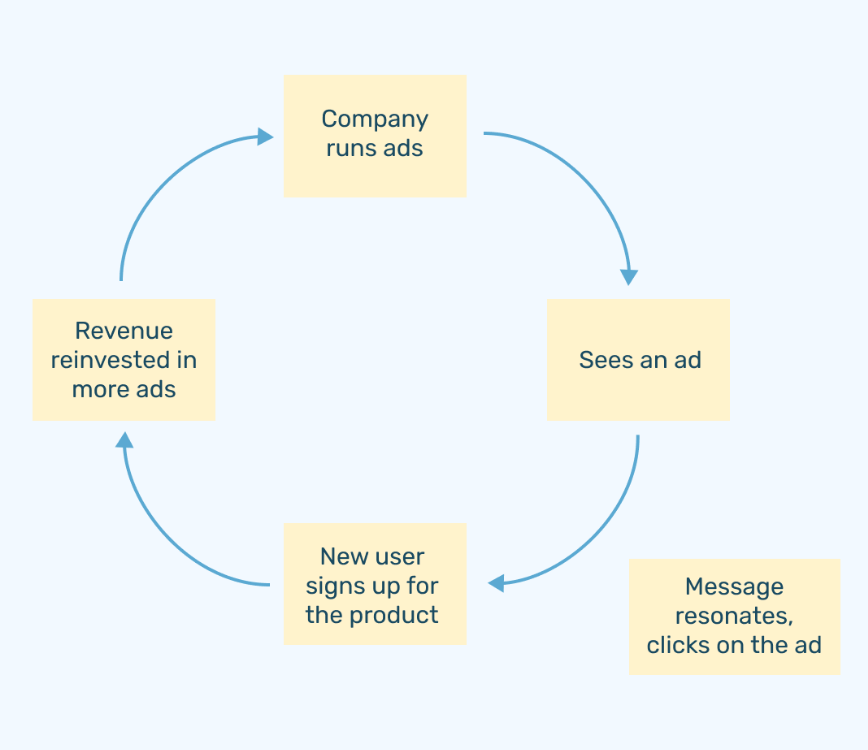 Company runs ads

Sees an ad

Message resonates, clicks on the ad

New user signs up for the product

Revenue reinvested in more ads